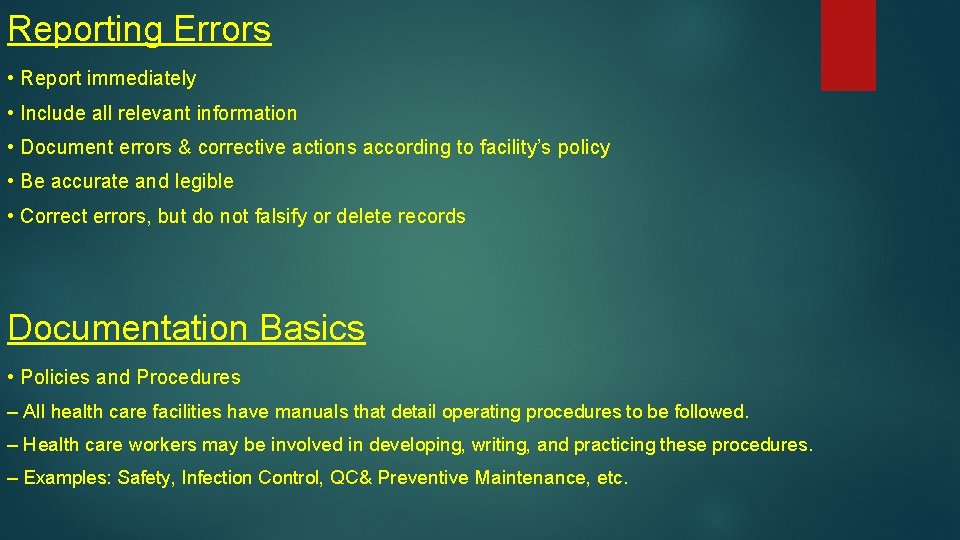 Reporting Errors

• Report immediately

• Include all relevant information

• Document errors & corrective actions according to facility's policy

• Be accurate and legible

• Correct errors, but do not falsify or delete records

Documentation Basics

• Policies and Procedures

– All health care facilities have manuals that detail operating procedures to be followed.

– Health care workers may be involved in developing, writing, and practicing these procedures.

– Examples: Safety, Infection Control, QC& Preventive Maintenance, etc.